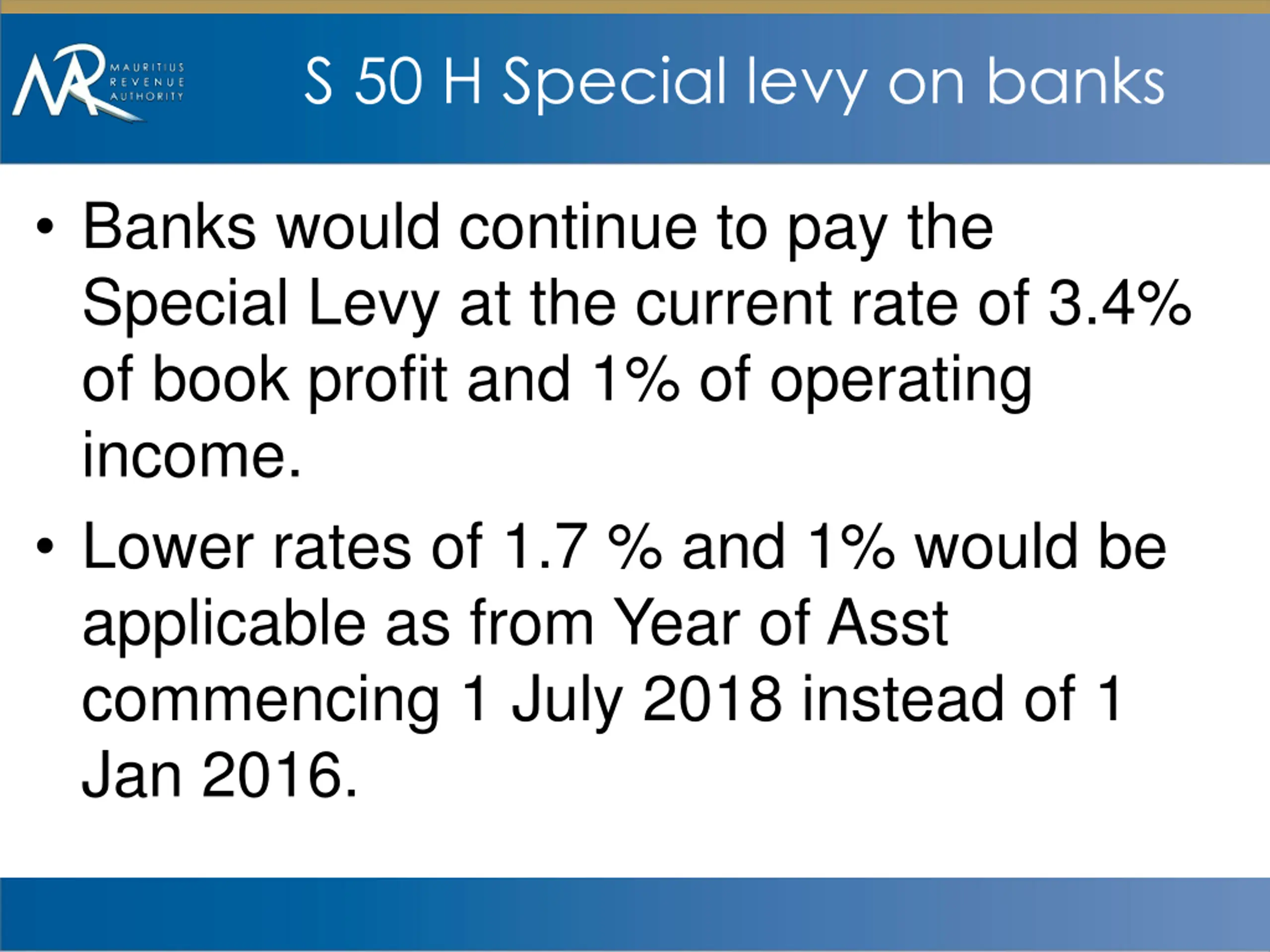 MRA MAURITIUS REVENUE AUTHORITY

S 50 H Special levy on banks

• Banks would continue to pay the Special Levy at the current rate of 3.4% of book profit and 1% of operating income.

• Lower rates of 1.7 % and 1% would be applicable as from Year of Asst commencing 1 July 2018 instead of 1 Jan 2016.